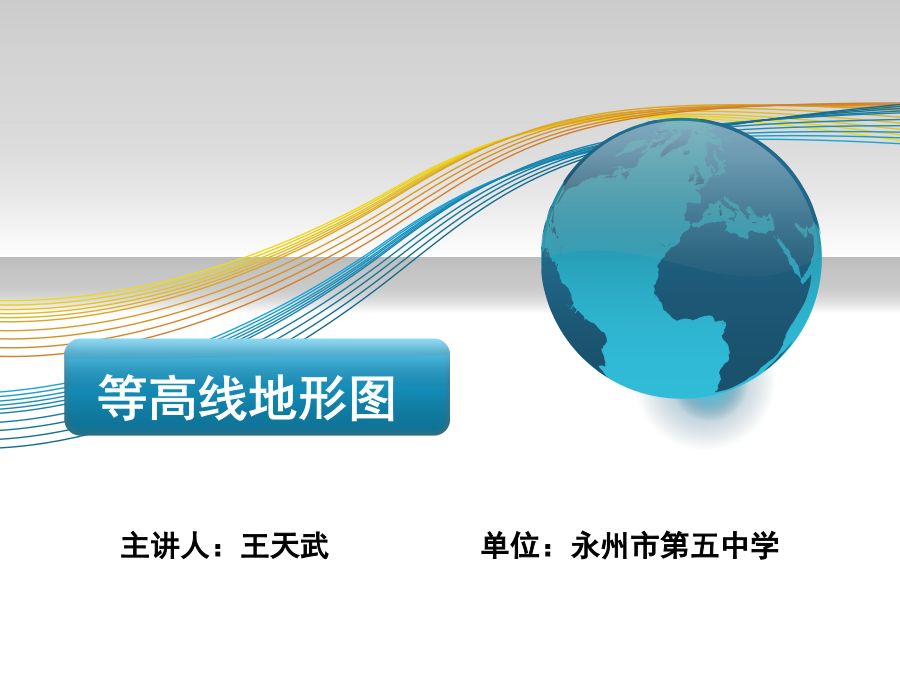 等高线地形图

主讲人：王天武

单位：永州市第五中学